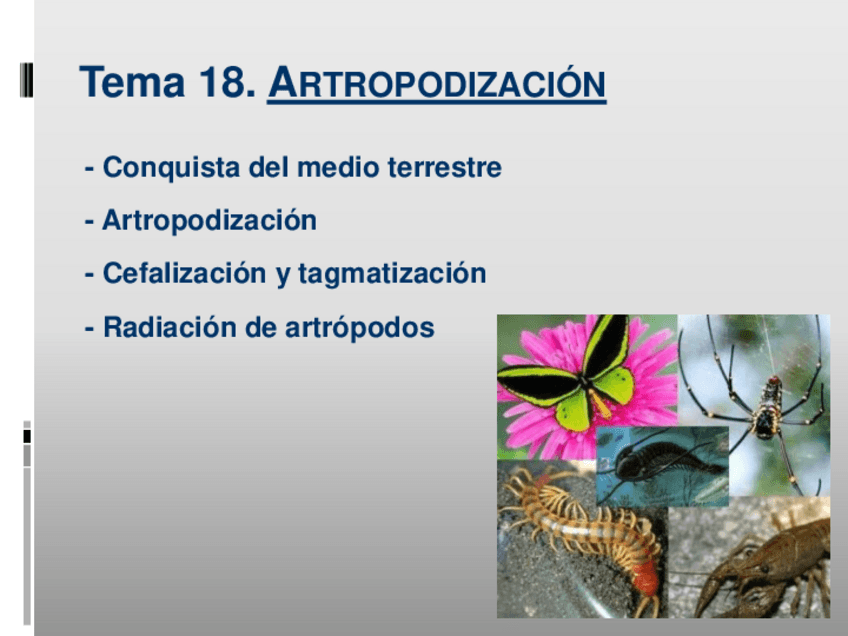 Tema 18. ARTROPODIZACIÓN

- Conquista del medio terrestre

- Artropodización

- Cefalización y tagmatización

- Radiación de artrópodos